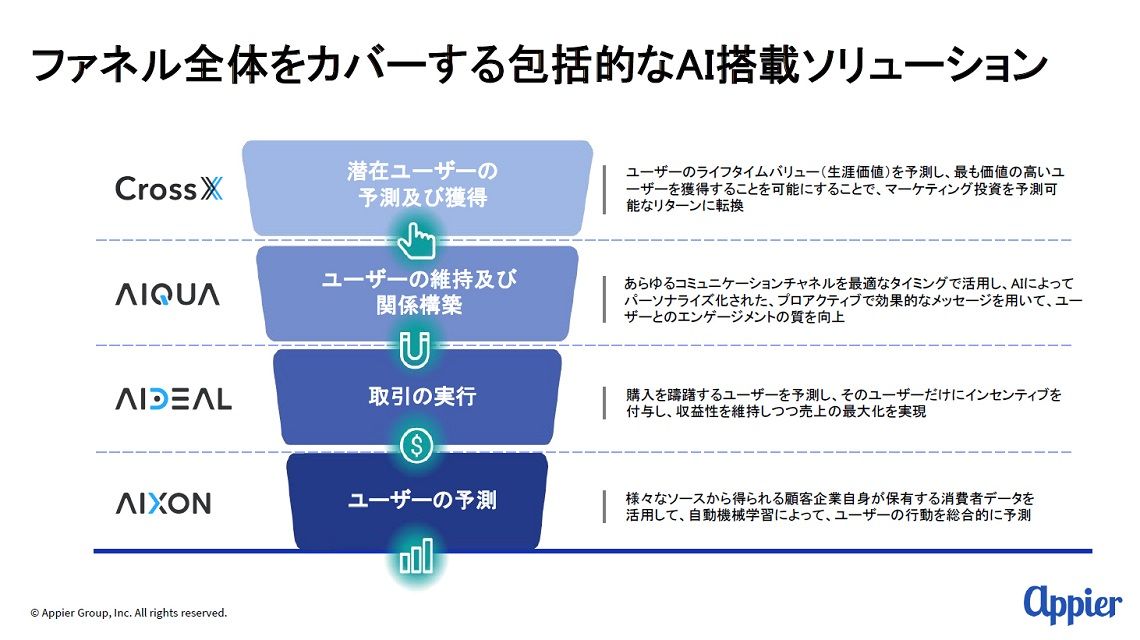 ファネル全体をカバーする包括的なAI搭載ソリューション

CrossX

潜在ユーザーの予測及び獲得

ユーザーのライフタイムバリュー（生涯価値）を予測し、最も価値の高いユーザーを獲得することを可能にすることで、マーケティング投資を予測可能なリターンに転換

AIQUA

ユーザーの維持及び関係構築

あらゆるコミュニケーションチャネルを最適なタイミングで活用し、AIによってパーソナライズ化された、プロアクティブで効果的なメッセージを用いて、ユーザーとのエンゲージメントの質を向上

AIDEAL

取引の実行

購入を躊躇するユーザーを予測し、そのユーザーだけにインセンティブを付与し、収益性を維持しつつ売上の最大化を実現

AIXON

ユーザーの予測

様々なソースから得られる顧客企業自身が保有する消費者データを活用して、自動機械学習によって、ユーザーの行動を総合的に予測

© Appier Group, Inc. All rights reserved.

Appier